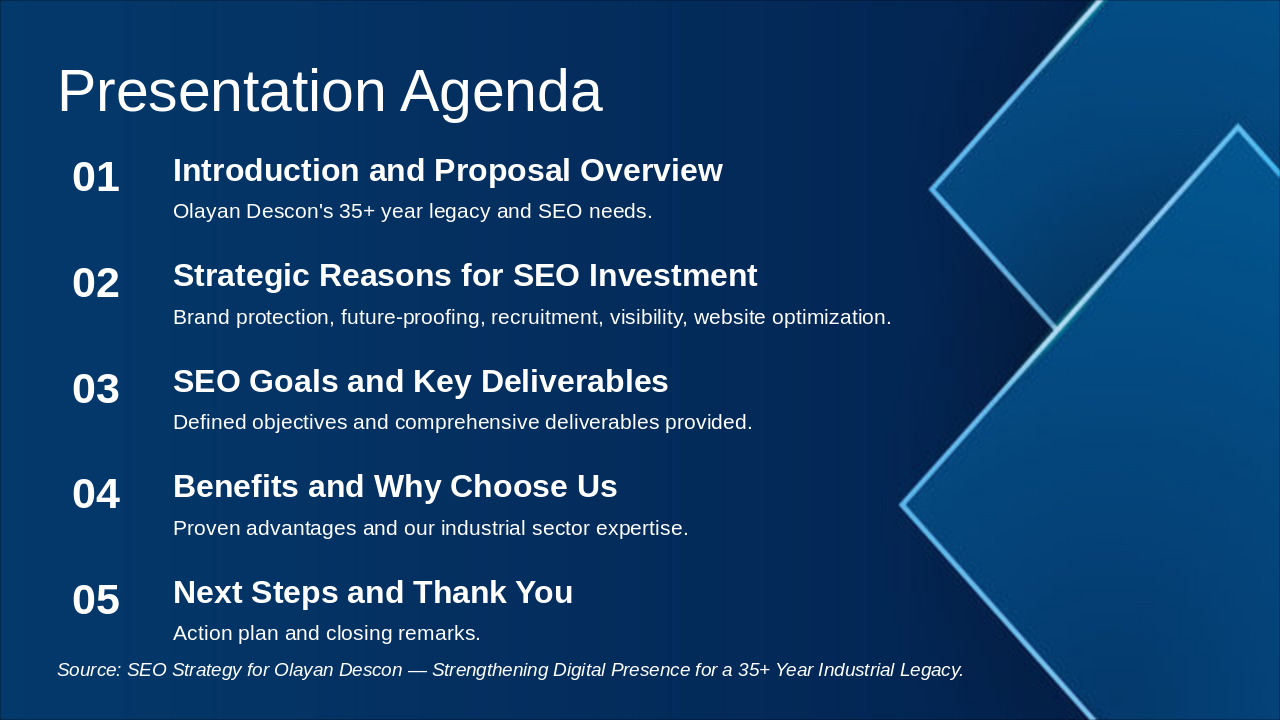 Presentation Agenda

01
Introduction and Proposal Overview
Olayan Descon's 35+ year legacy and SEO needs.

02
Strategic Reasons for SEO Investment
Brand protection, future-proofing, recruitment, visibility, website optimization.

03
SEO Goals and Key Deliverables
Defined objectives and comprehensive deliverables provided.

04
Benefits and Why Choose Us
Proven advantages and our industrial sector expertise.

05
Next Steps and Thank You
Action plan and closing remarks.

Source: SEO Strategy for Olayan Descon — Strengthening Digital Presence for a 35+ Year Industrial Legacy.